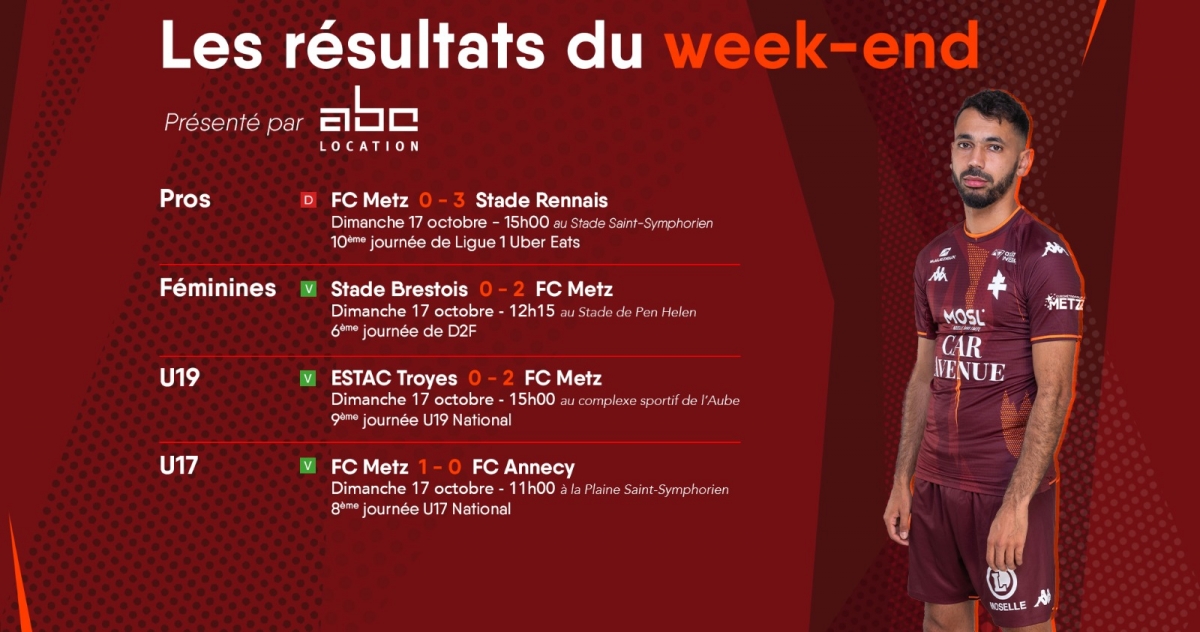 Les résultats du week-end

Présenté par abc LOCATION

Pros

D FC Metz 0 - 3 Stade Rennais
Dimanche 17 octobre - 15h00 au Stade Saint-Symphorien
10ème journée de Ligue 1 Uber Eats

Féminines

V Stade Brestois 0 - 2 FC Metz
Dimanche 17 octobre - 12h15 au Stade de Pen Helen
6ème journée de D2F

U19

V ESTAC Troyes 0 - 2 FC Metz
Dimanche 17 octobre - 15h00 au complexe sportif de l'Aube
9ème journée U19 National

U17

V FC Metz 1 - 0 FC Annecy
Dimanche 17 octobre - 11h00 à la Plaine Saint-Symphorien
8ème journée U17 National

MOSL CAR AVENUE METZ MOSELLE